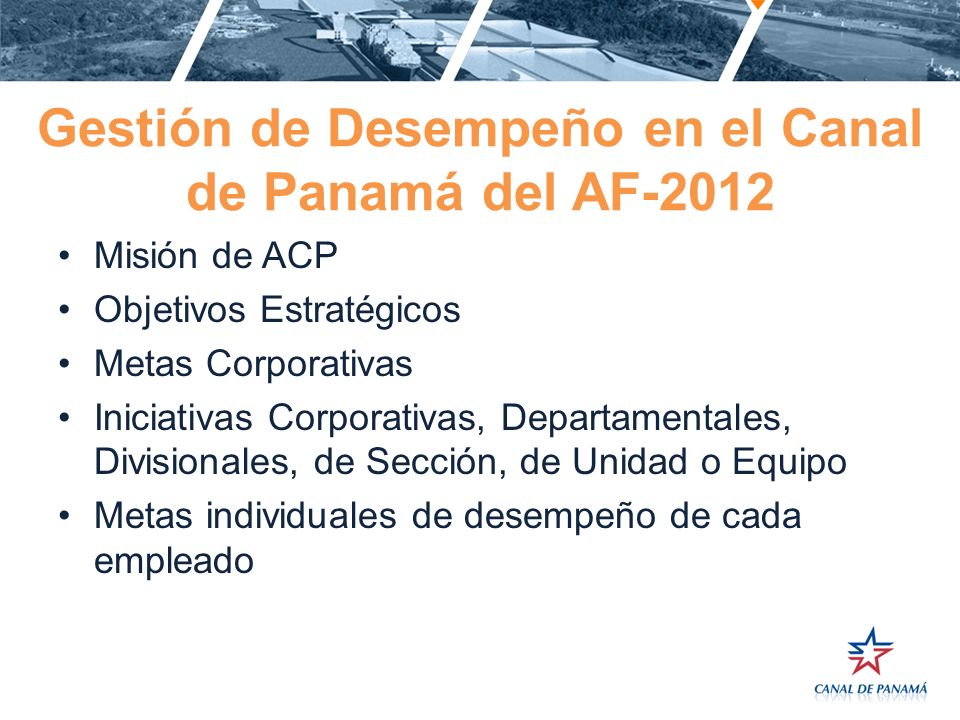 Gestión de Desempeño en el Canal de Panamá del AF-2012

• Misión de ACP
• Objetivos Estratégicos
• Metas Corporativas
• Iniciativas Corporativas, Departamentales, Divisionales, de Sección, de Unidad o Equipo
• Metas individuales de desempeño de cada empleado

CANAL DE PANAMÁ